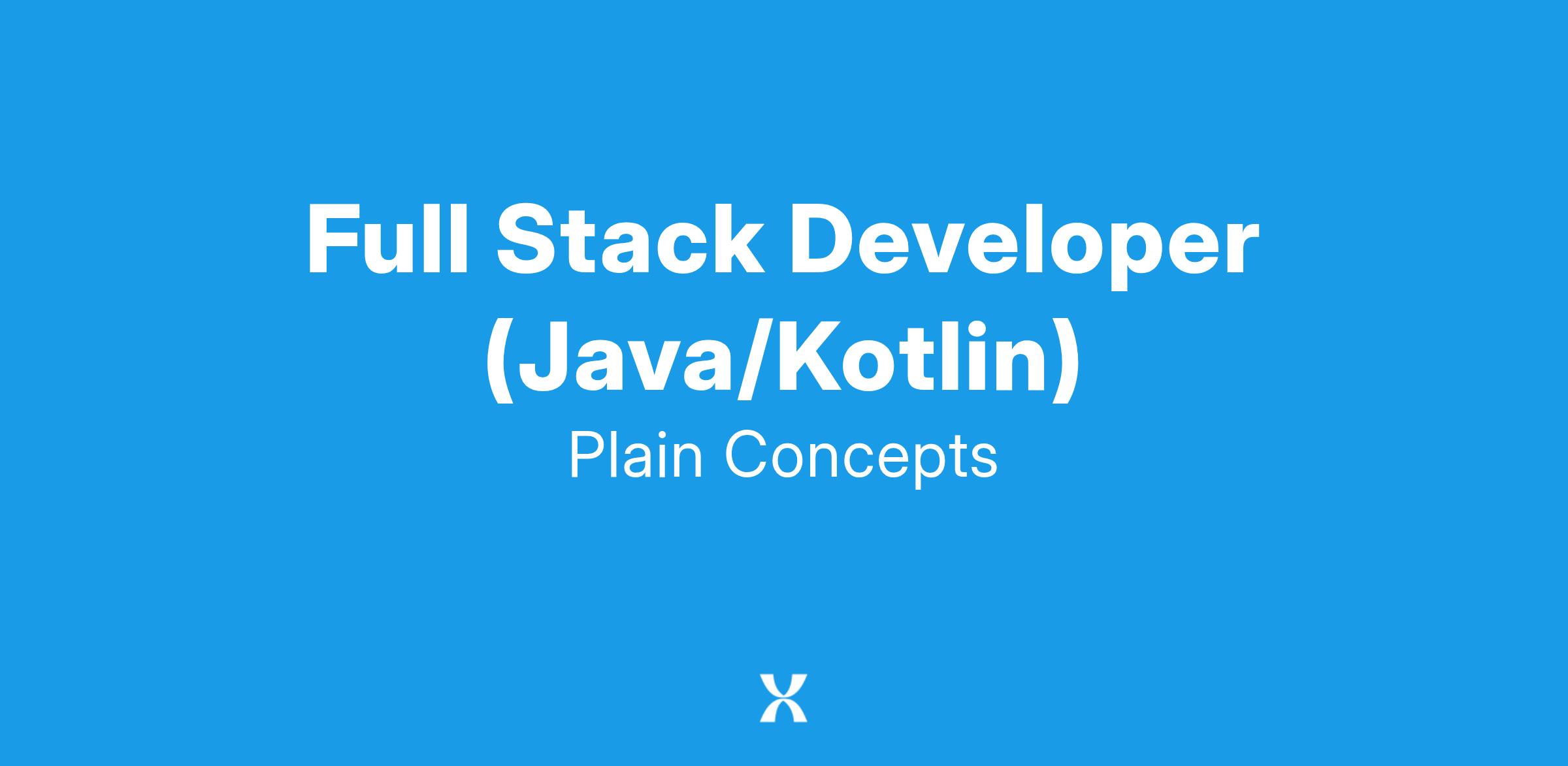 Full Stack Developer (Java/Kotlin)

Plain Concepts